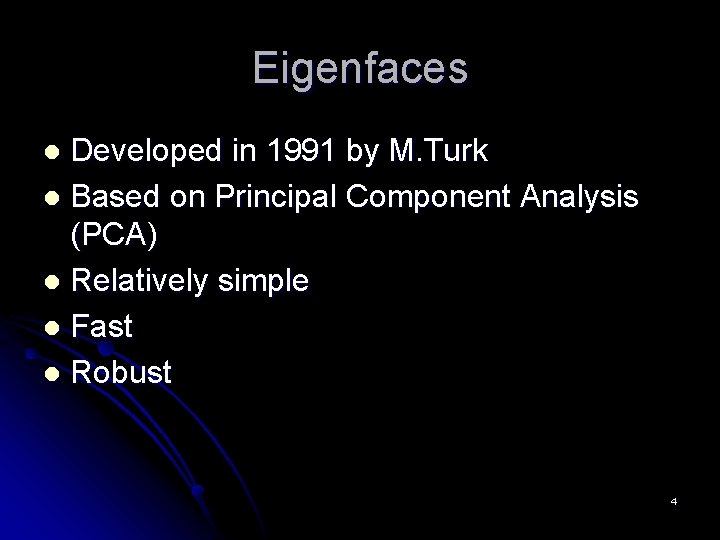 Eigenfaces

- Developed in 1991 by M.Turk
- Based on Principal Component Analysis (PCA)
- Relatively simple
- Fast
- Robust

4